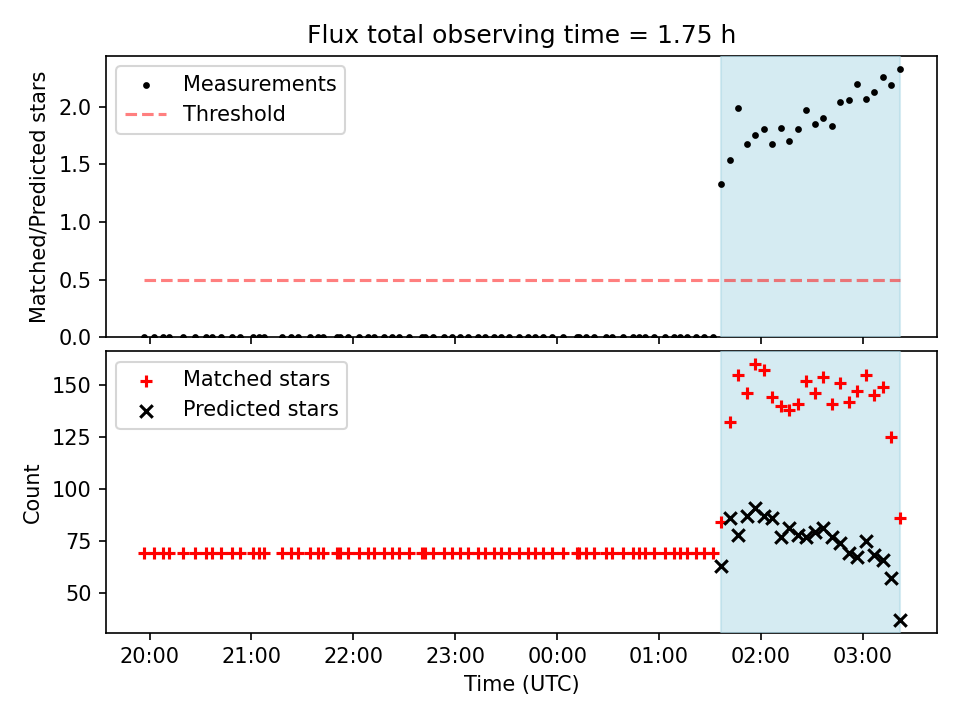 Flux total observing time = 1.75 h

Measurements
Threshold

Matched/Predicted stars

2.0
1.5
1.0
0.5
0.0

Matched stars
Predicted stars

Count

150
125
100
75
50

20:00
21:00
22:00
23:00
00:00
01:00
02:00
03:00

Time (UTC)